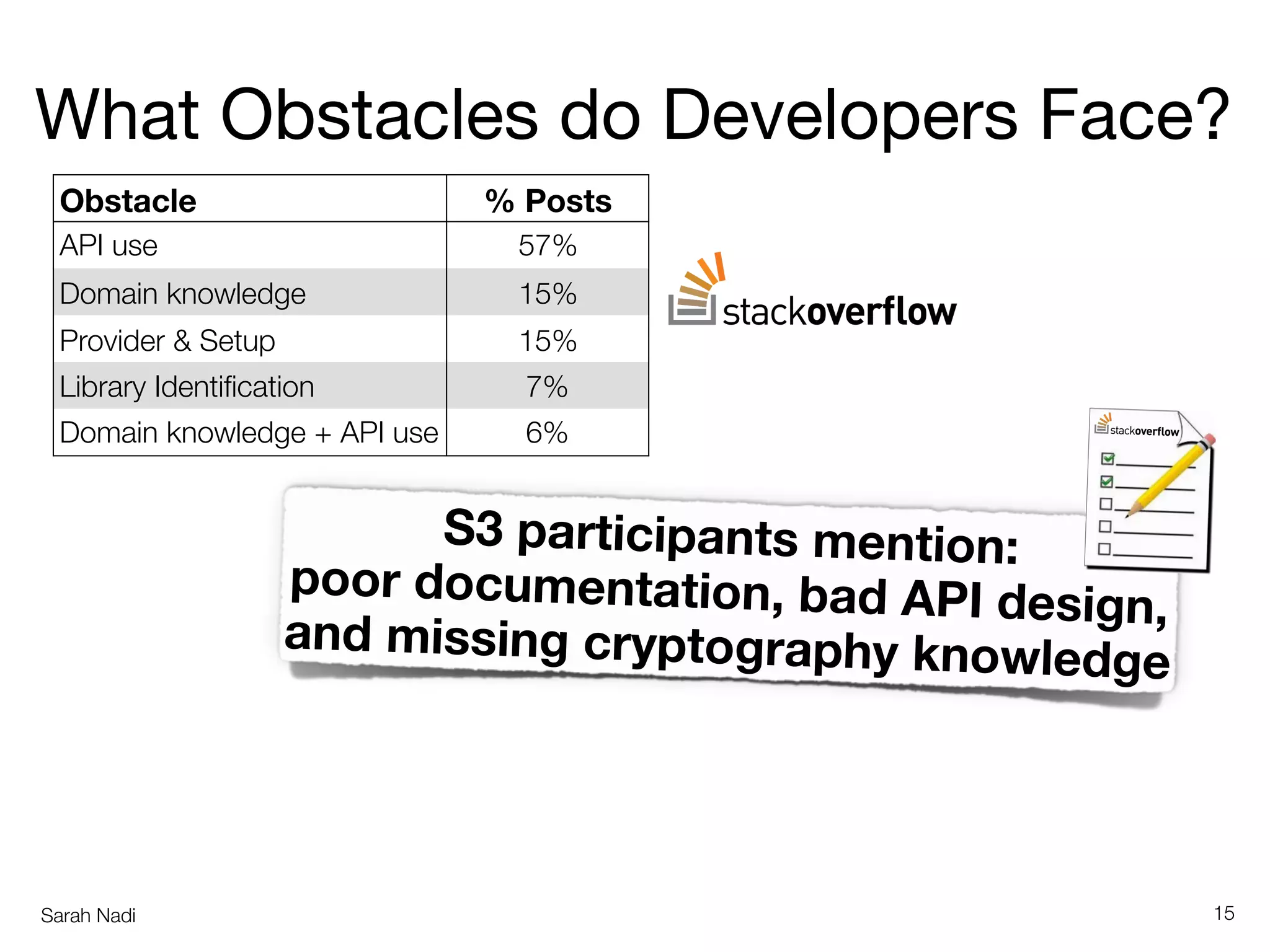 What Obstacles do Developers Face?

| Obstacle | % Posts |
|---|---|
| API use | 57% |
| Domain knowledge | 15% |
| Provider & Setup | 15% |
| Library Identification | 7% |
| Domain knowledge + API use | 6% |

stackoverflow

stackoverflow

S3 participants mention: poor documentation, bad API design, and missing cryptography knowledge

Sarah Nadi

15